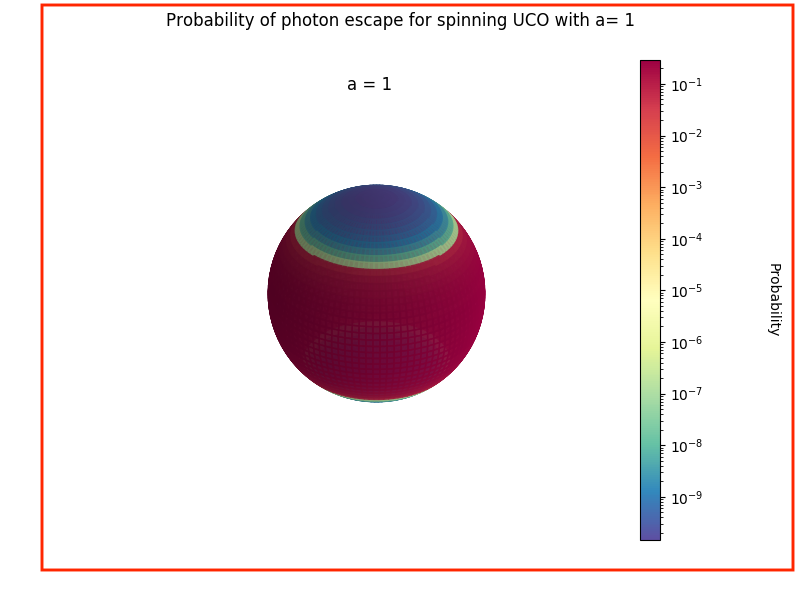 Probability of photon escape for spinning UCO with a= 1

a = 1

$10^{-1}$
$10^{-2}$
$10^{-3}$
$10^{-4}$
$10^{-5}$
$10^{-6}$
$10^{-7}$
$10^{-8}$
$10^{-9}$

Probability